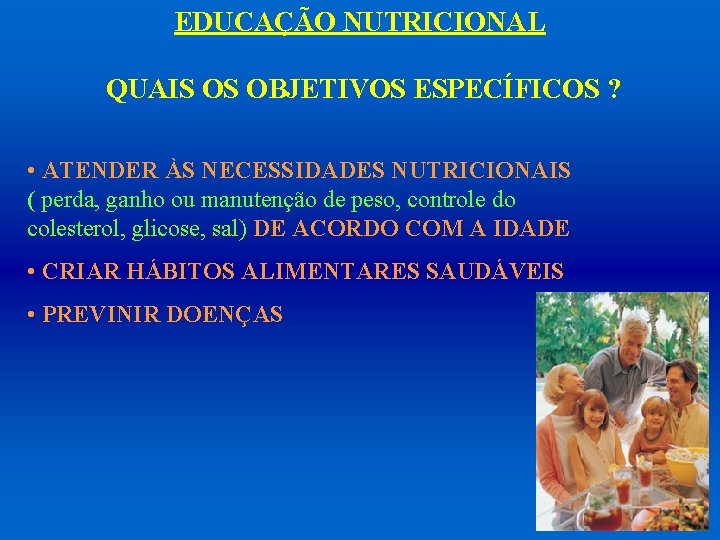 EDUCAÇÃO NUTRICIONAL

QUAIS OS OBJETIVOS ESPECÍFICOS ?

• ATENDER ÀS NECESSIDADES NUTRICIONAIS ( perda, ganho ou manutenção de peso, controle do colesterol, glicose, sal) DE ACORDO COM A IDADE

• CRIAR HÁBITOS ALIMENTARES SAUDÁVEIS

• PREVINIR DOENÇAS